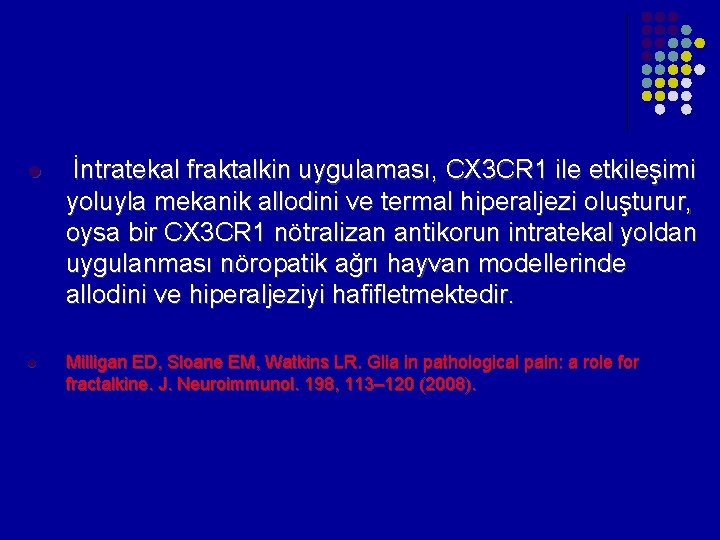 • İntratekal fraktalkin uygulaması, CX3CR1 ile etkileşimi yoluyla mekanik allodini ve termal hiperaljezi oluşturur, oysa bir CX3CR1 nötralizan antikorun intratekal yoldan uygulanması nöropatik ağrı hayvan modellerinde allodini ve hiperaljeziyi hafifletmektedir.

• Milligan ED, Sloane EM, Watkins LR. Glia in pathological pain: a role for fractalkine. J. Neuroimmunol. 198, 113–120 (2008).